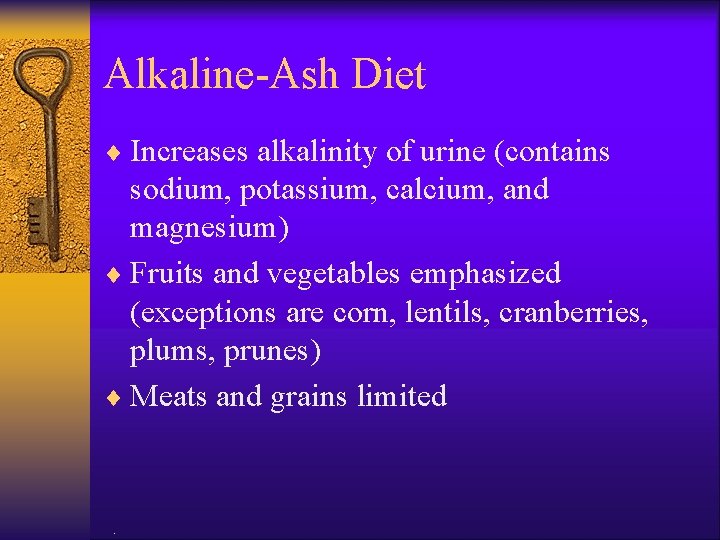 Alkaline-Ash Diet

♦ Increases alkalinity of urine (contains sodium, potassium, calcium, and magnesium)

♦ Fruits and vegetables emphasized (exceptions are corn, lentils, cranberries, plums, prunes)

♦ Meats and grains limited